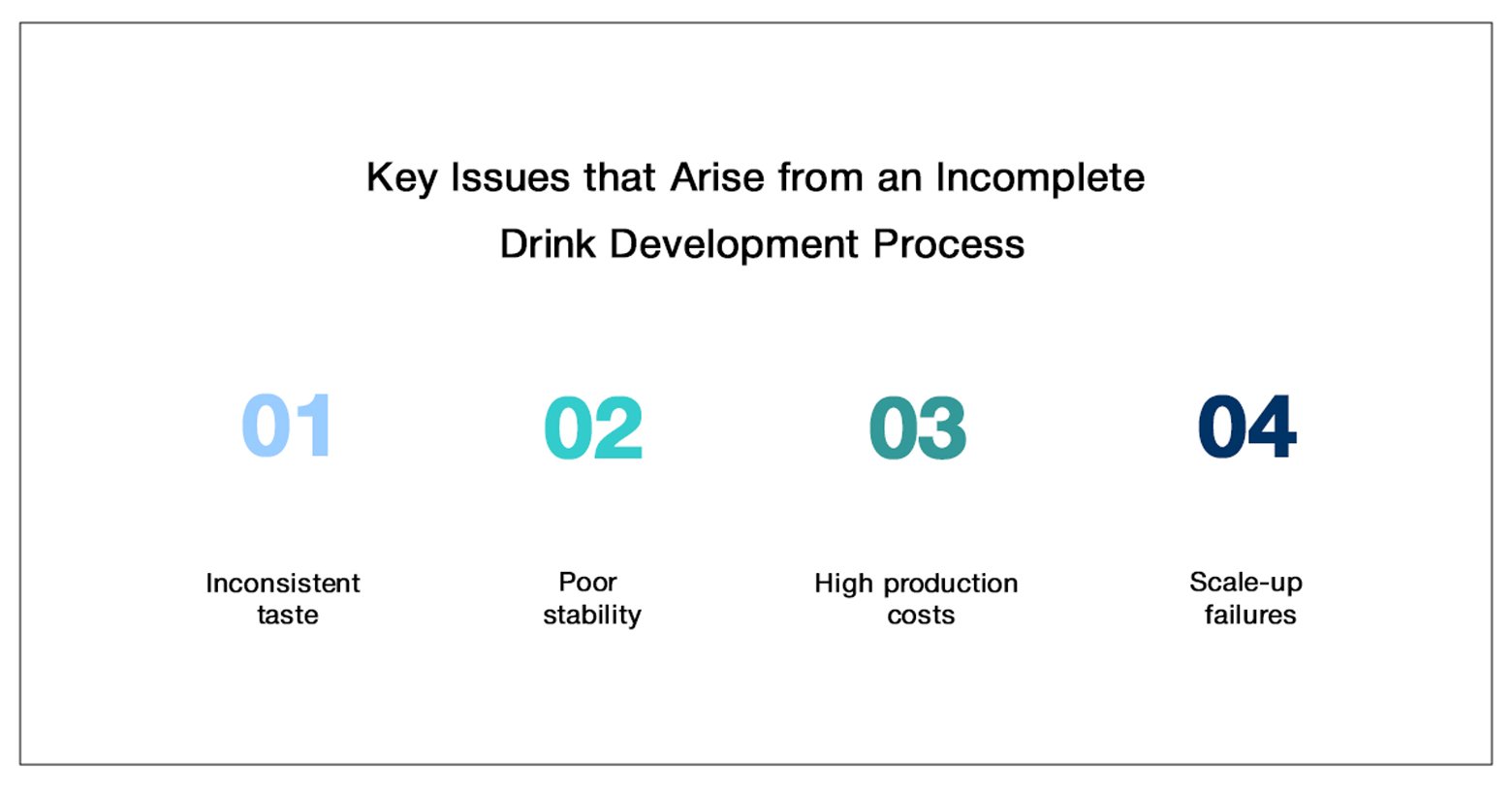 Key Issues that Arise from an Incomplete Drink Development Process

01

Inconsistent taste

02

Poor stability

03

High production costs

04

Scale-up failures